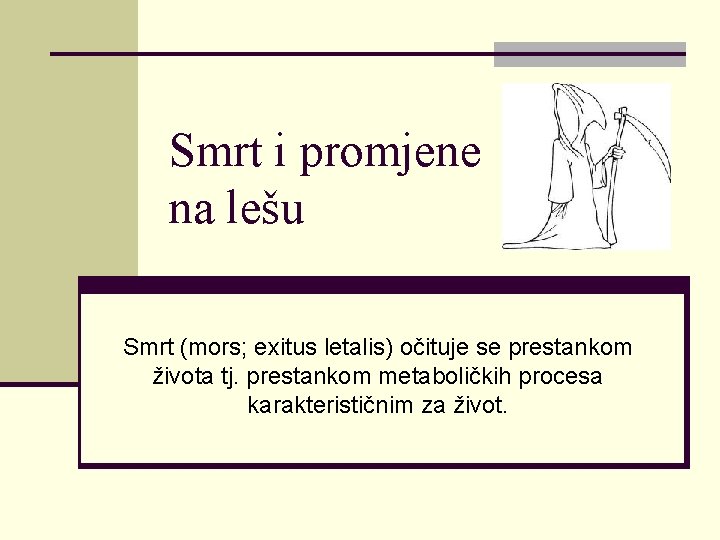 Smrt i promjene na lešu

Smrt (mors; exitus letalis) očituje se prestankom života tj. prestankom metaboličkih procesa karakterističnim za život.